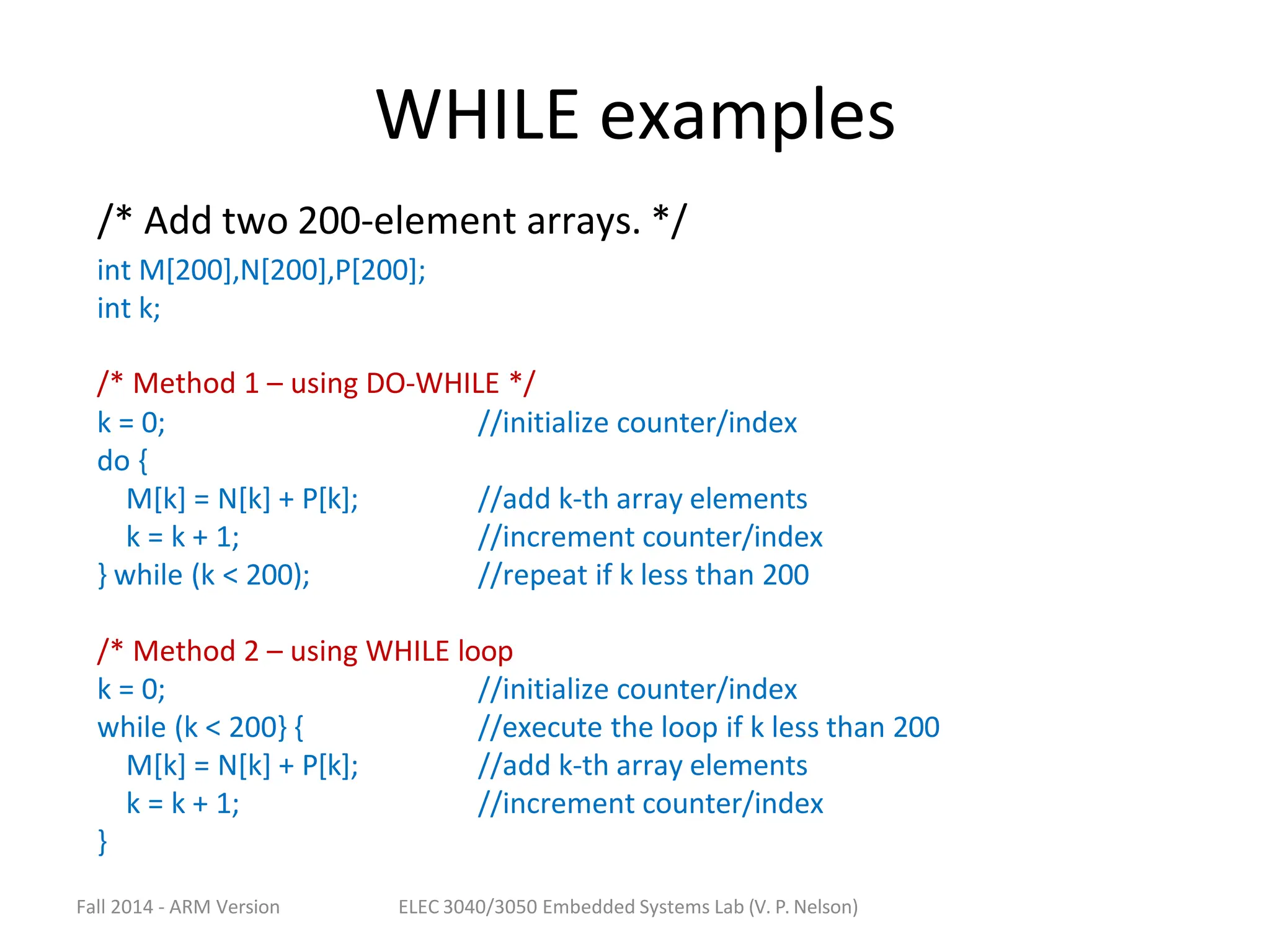 WHILE examples

/* Add two 200-element arrays. */
int M[200],N[200],P[200];
int k;

/* Method 1 – using DO-WHILE */
k = 0; //initialize counter/index
do {
M[k] = N[k] + P[k]; //add k-th array elements
k = k + 1; //increment counter/index
} while (k < 200); //repeat if k less than 200

/* Method 2 – using WHILE loop
k = 0; //initialize counter/index
while (k < 200} { //execute the loop if k less than 200
M[k] = N[k] + P[k]; //add k-th array elements
k = k + 1; //increment counter/index
}

Fall 2014 - ARM Version

ELEC 3040/3050 Embedded Systems Lab (V. P. Nelson)